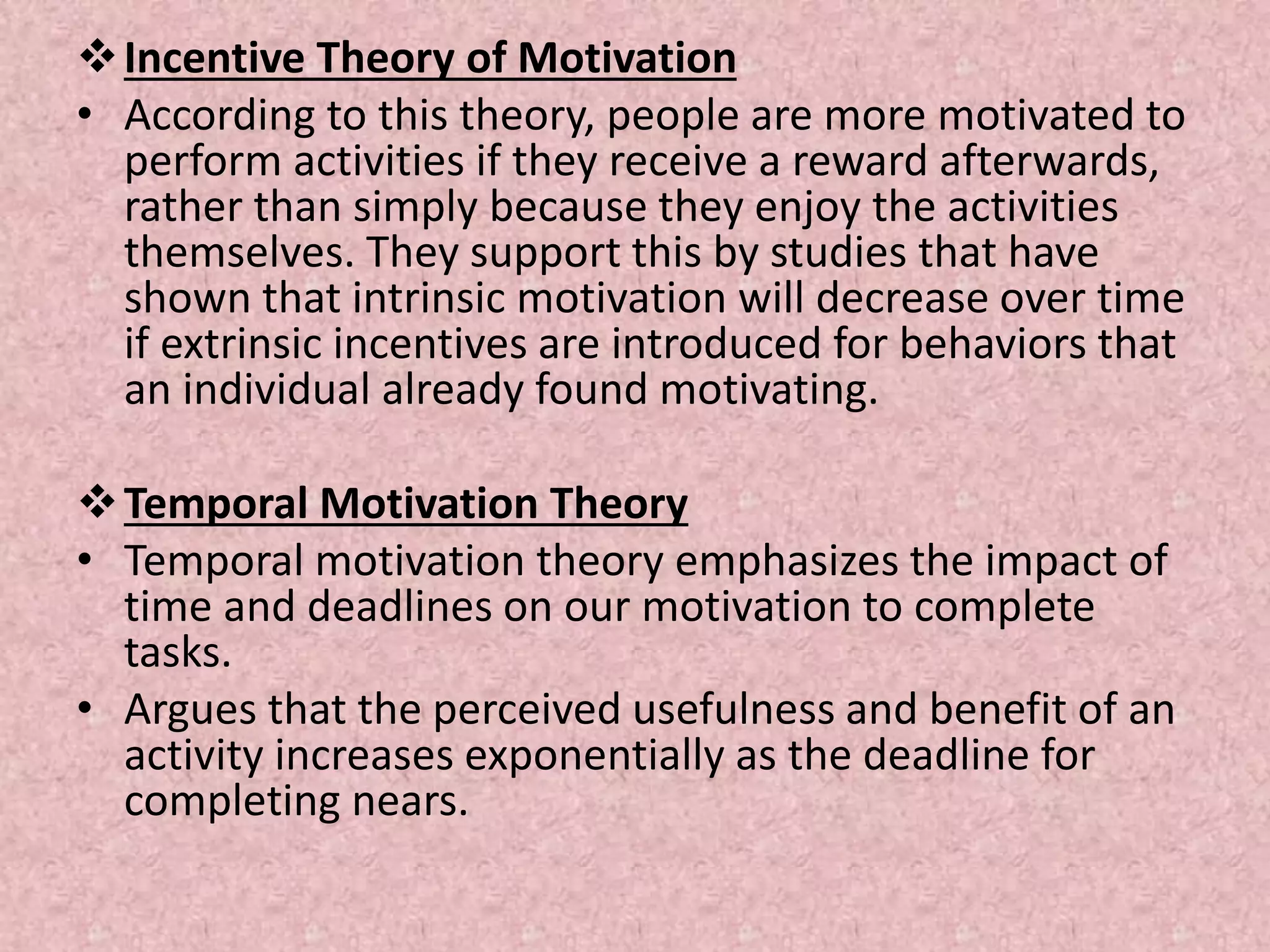 ❖ Incentive Theory of Motivation

• According to this theory, people are more motivated to perform activities if they receive a reward afterwards, rather than simply because they enjoy the activities themselves. They support this by studies that have shown that intrinsic motivation will decrease over time if extrinsic incentives are introduced for behaviors that an individual already found motivating.

❖ Temporal Motivation Theory

• Temporal motivation theory emphasizes the impact of time and deadlines on our motivation to complete tasks.

• Argues that the perceived usefulness and benefit of an activity increases exponentially as the deadline for completing nears.